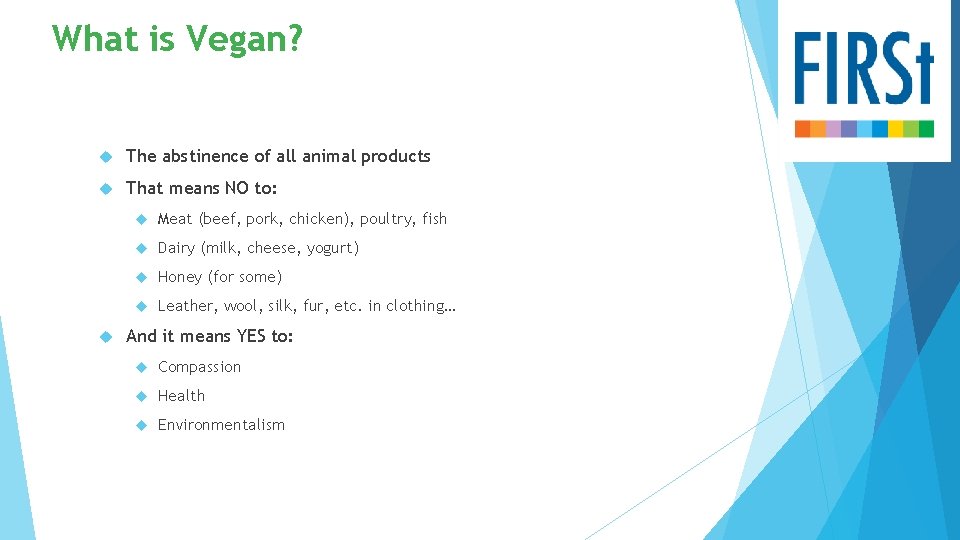 What is Vegan?

FIRSt

The abstinence of all animal products

That means NO to:

Meat (beef, pork, chicken), poultry, fish

Dairy (milk, cheese, yogurt)

Honey (for some)

Leather, wool, silk, fur, etc. in clothing…

And it means YES to:

Compassion

Health

Environmentalism